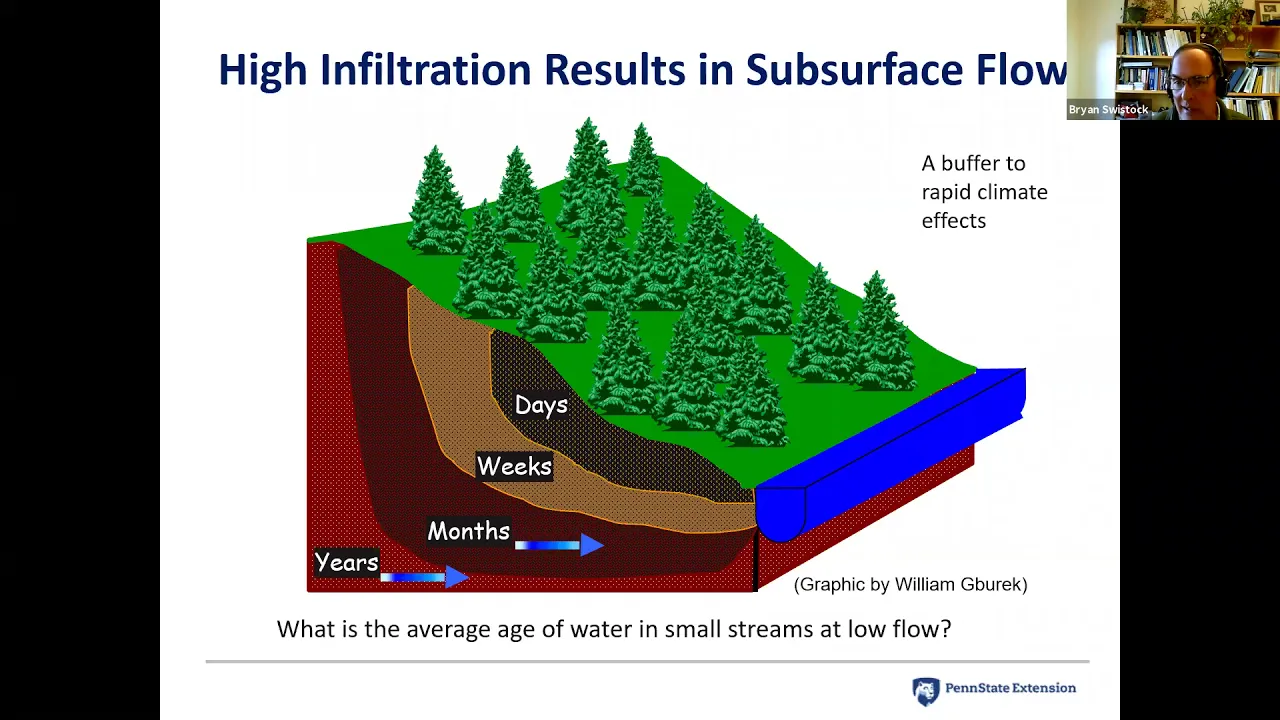 High Infiltration Results in Subsurface Flow

Bryan Swistock

A buffer to rapid climate effects

Days

Weeks

Months

Years

(Graphic by William Gburek)

What is the average age of water in small streams at low flow?

PennState Extension